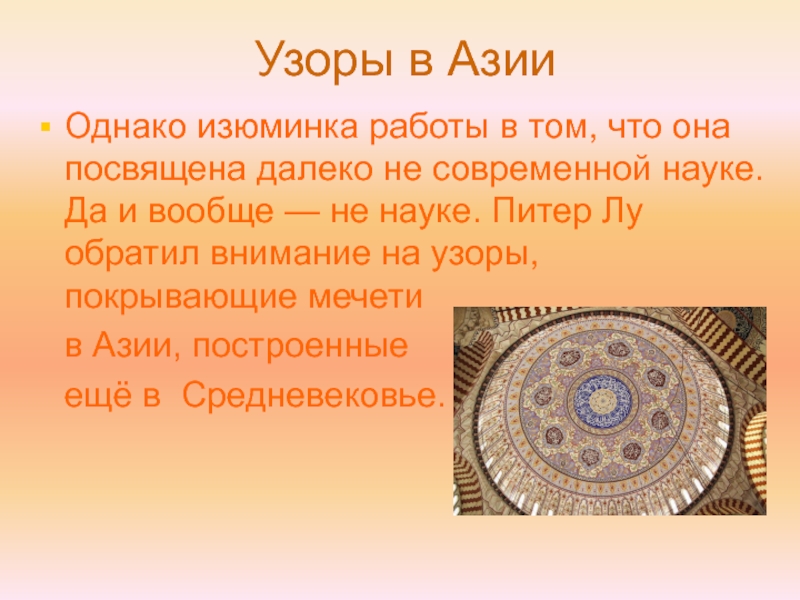 Узоры в Азии

Однако изюминка работы в том, что она посвящена далеко не современной науке. Да и вообще — не науке. Питер Лу обратил внимание на узоры, покрывающие мечети

в Азии, построенные

ещё в Средневековье.